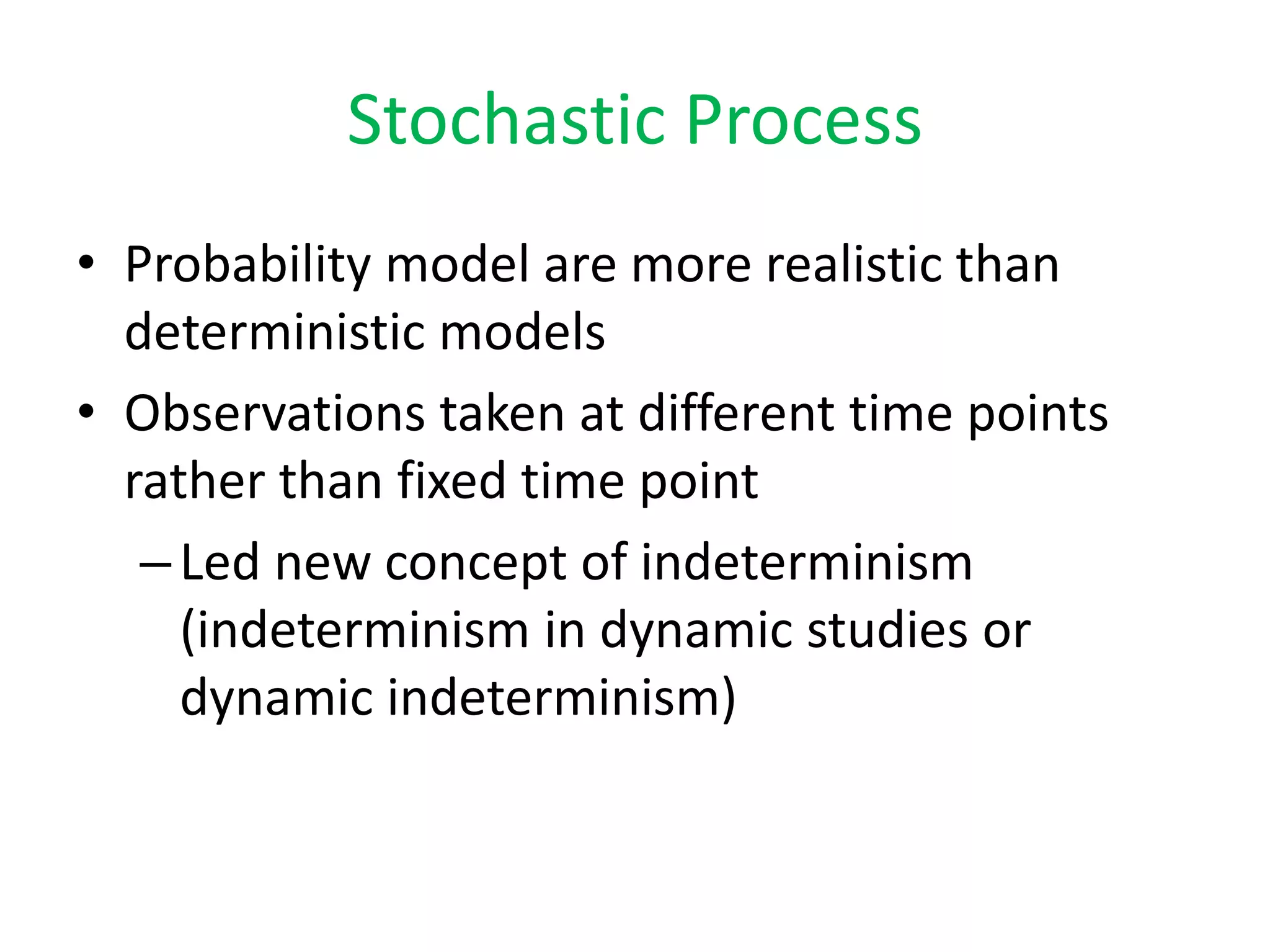 Stochastic Process

• Probability model are more realistic than deterministic models

• Observations taken at different time points rather than fixed time point

– Led new concept of indeterminism (indeterminism in dynamic studies or dynamic indeterminism)